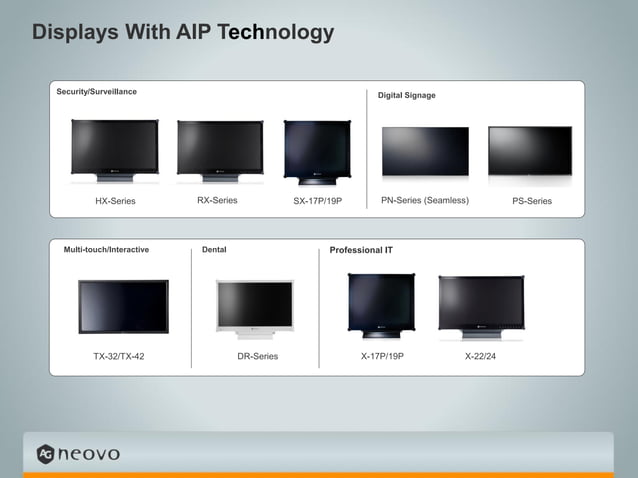 Displays With AIP Technology

Security/Surveillance

HX-Series

RX-Series

SX-17P/19P

Digital Signage

PN-Series (Seamless)

PS-Series

Multi-touch/Interactive

TX-32/TX-42

Dental

DR-Series

Professional IT

X-17P/19P

X-22/24

AG neovo